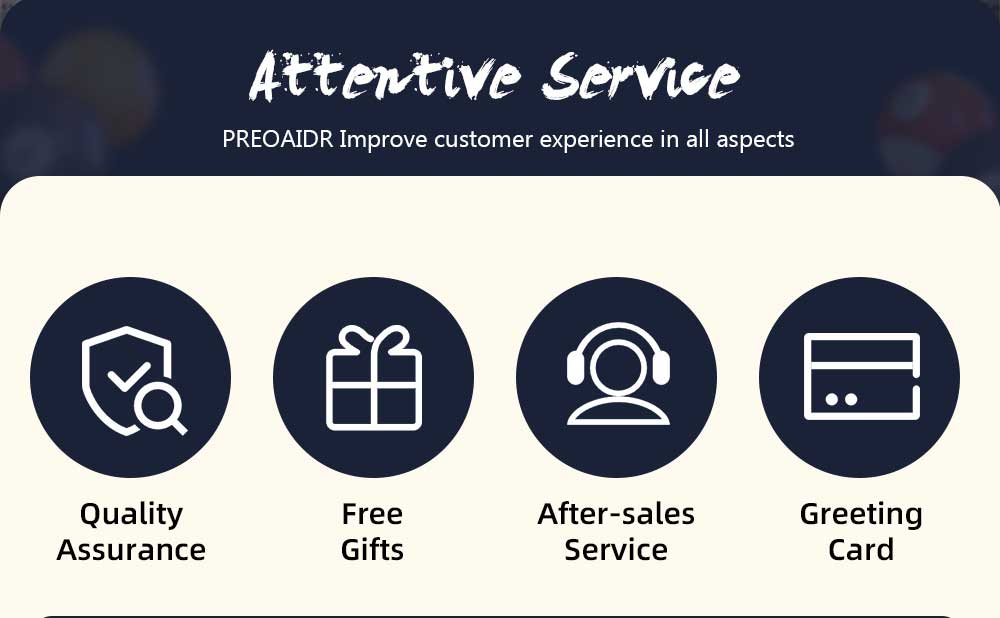 Attentive Service

PREOAIDR Improve customer experience in all aspects

Quality Assurance

Free Gifts

After-sales Service

Greeting Card